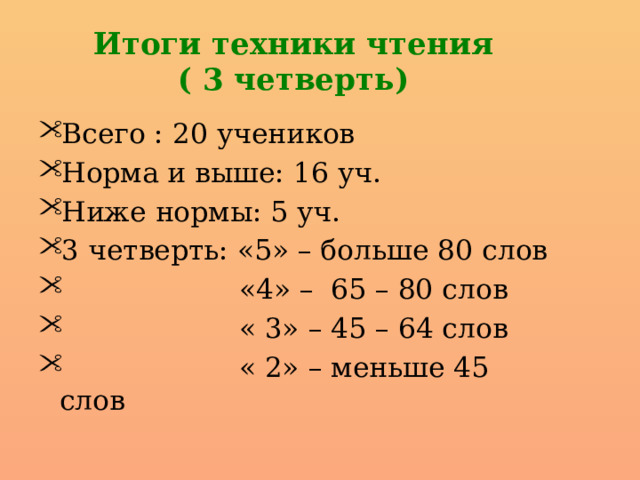 Итоги техники чтения
( 3 четверть)

Всего : 20 учеников
Норма и выше: 16 уч.
Ниже нормы: 5 уч.
3 четверть: «5» – больше 80 слов
«4» – 65 – 80 слов
« 3» – 45 – 64 слов
« 2» – меньше 45 слов